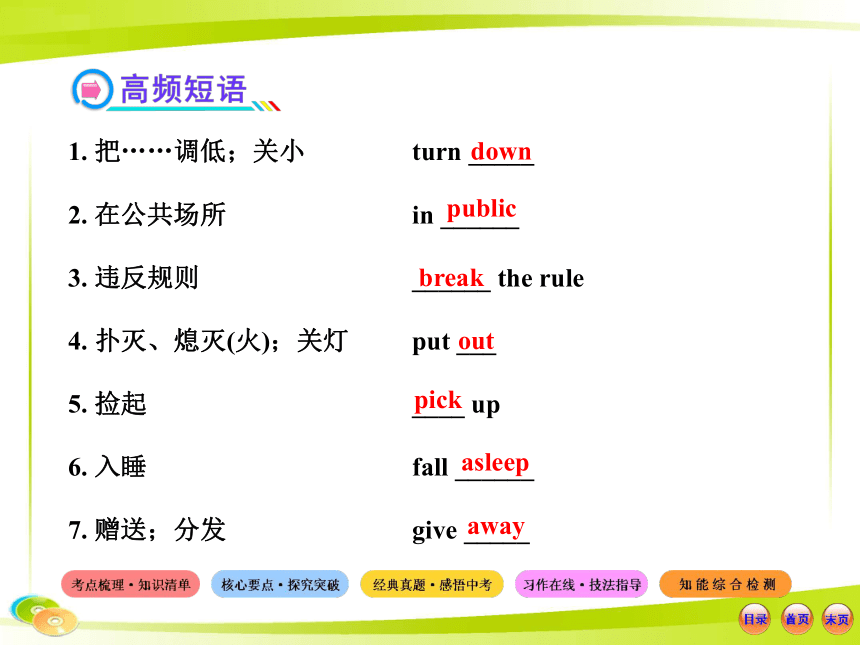 高频短语

1. 把……调低；关小 turn down

2. 在公共场所 in public

3. 违反规则 break the rule

4. 扑灭、熄灭(火)；关灯 put out

5. 捡起 pick up

6. 入睡 fall asleep

7. 赠送；分发 give away

考点梳理·知识清单 核心要点·探究突破 经典真题·感悟中考 习作在线·技法指导 知能综合检测

目录 首页 末页